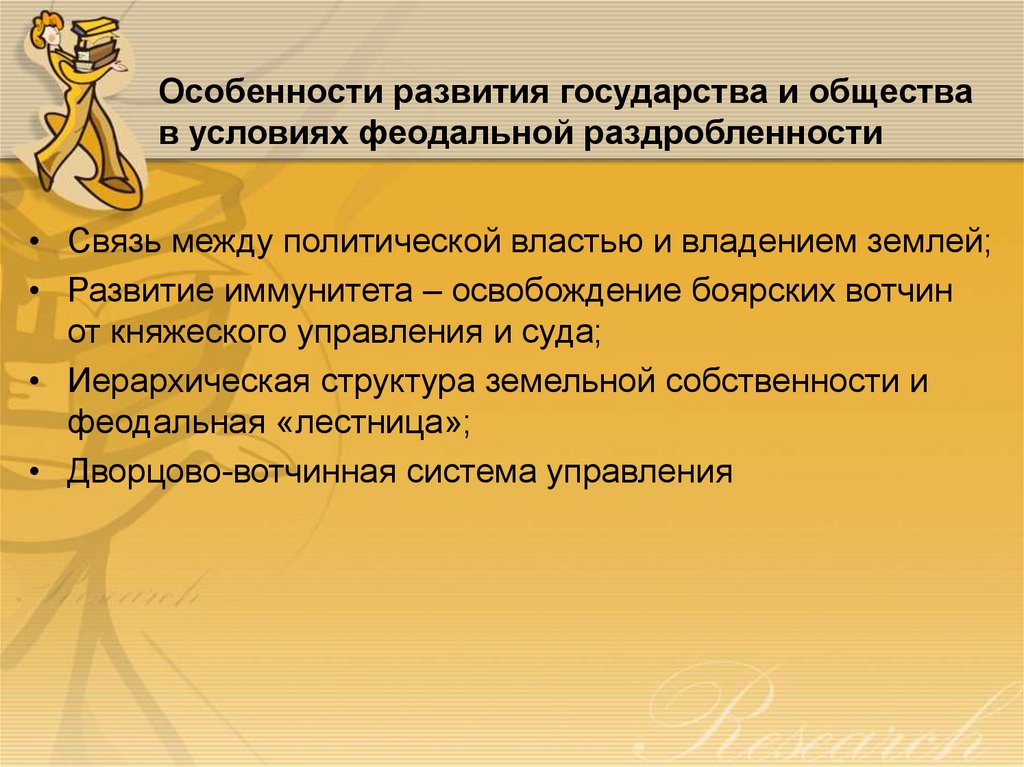 Особенности развития государства и общества в условиях феодальной раздробленности

• Связь между политической властью и владением землей;
• Развитие иммунитета – освобождение боярских вотчин от княжеского управления и суда;
• Иерархическая структура земельной собственности и феодальная «лестница»;
• Дворцово-вотчинная система управления

Research

Research